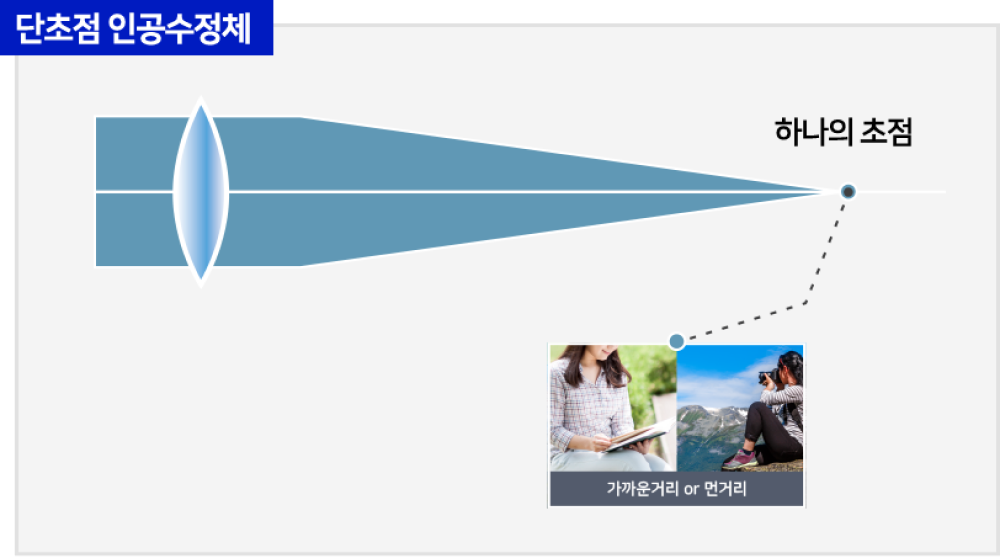 단초점 인공수정체

하나의 초점

가까운거리 or 먼거리